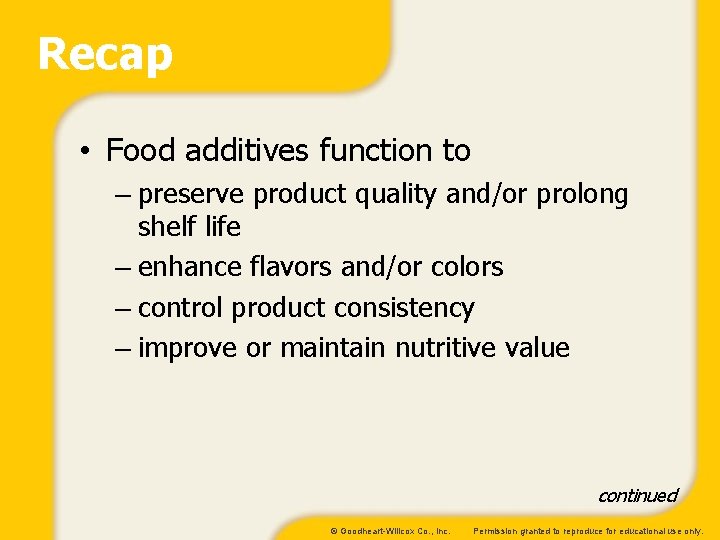 Recap

• Food additives function to

– preserve product quality and/or prolong shelf life

– enhance flavors and/or colors

– control product consistency

– improve or maintain nutritive value

continued

© Goodheart-Willcox Co., Inc. Permission granted to reproduce for educational use only.